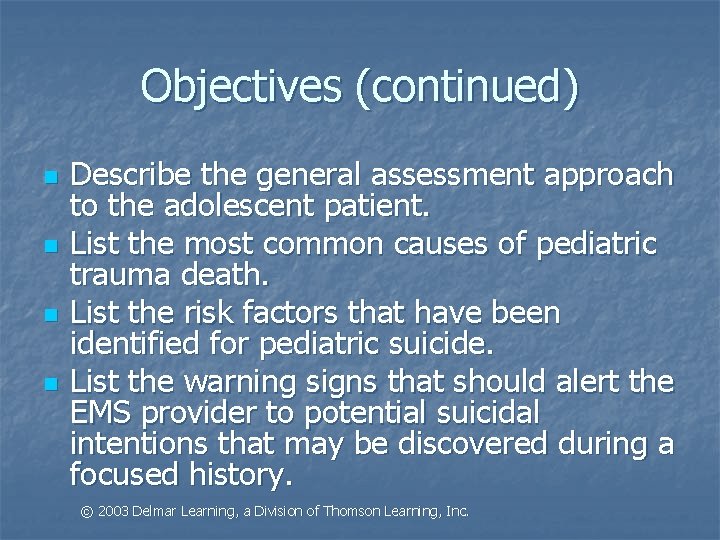 Objectives (continued)

- Describe the general assessment approach to the adolescent patient.
- List the most common causes of pediatric trauma death.
- List the risk factors that have been identified for pediatric suicide.
- List the warning signs that should alert the EMS provider to potential suicidal intentions that may be discovered during a focused history.

© 2003 Delmar Learning, a Division of Thomson Learning, Inc.